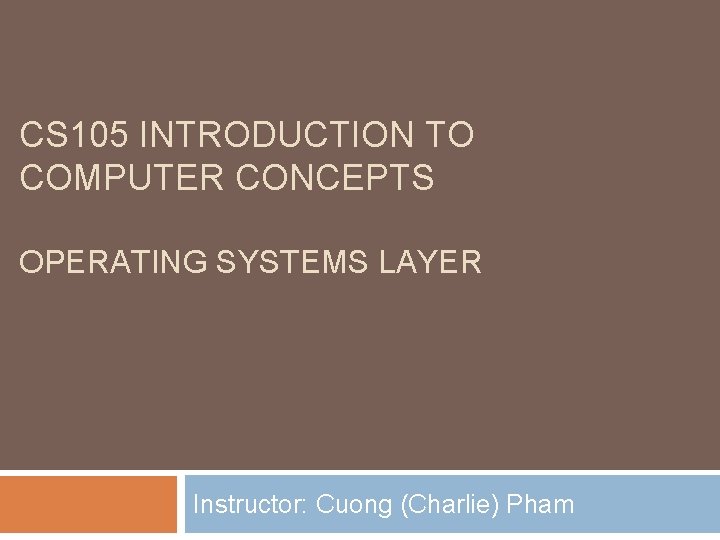 CS105 INTRODUCTION TO COMPUTER CONCEPTS

OPERATING SYSTEMS LAYER

Instructor: Cuong (Charlie) Pham